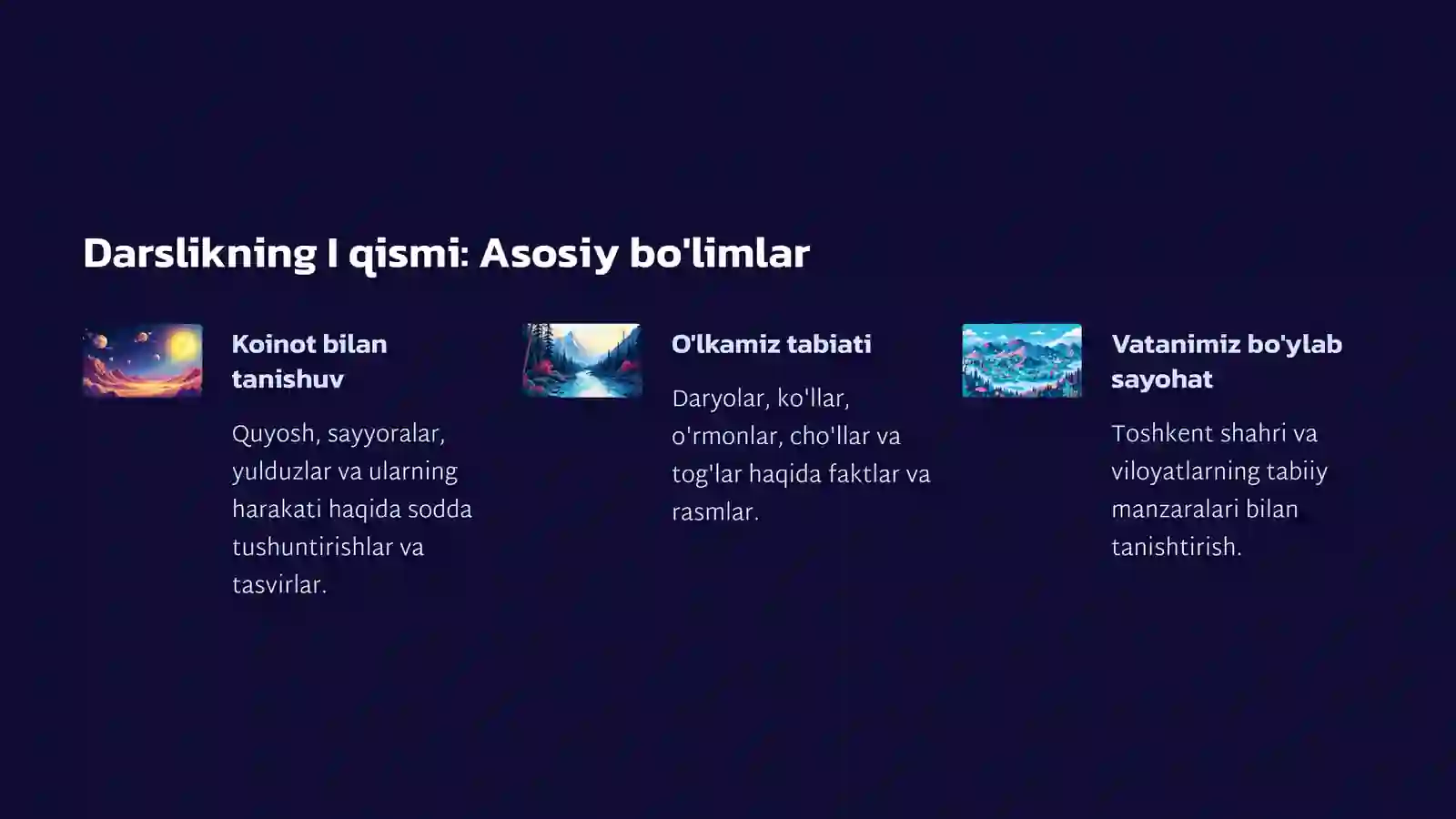 Darslikning I qismi: Asosiy bo'limlar

Koinot bilan tanishuv

Quyosh, sayyoralar, yulduzlar va ularning harakati haqida sodda tushuntirishlar va tasvirlar.

O'lkamiz tabiati

Daryolar, ko'llar, o'rmonlar, cho'llar va tog'lar haqida faktlar va rasmlar.

Vatanimiz bo'ylab sayohat

Toshkent shahri va viloyatlarning tabiiy manzaralari bilan tanishtirish.